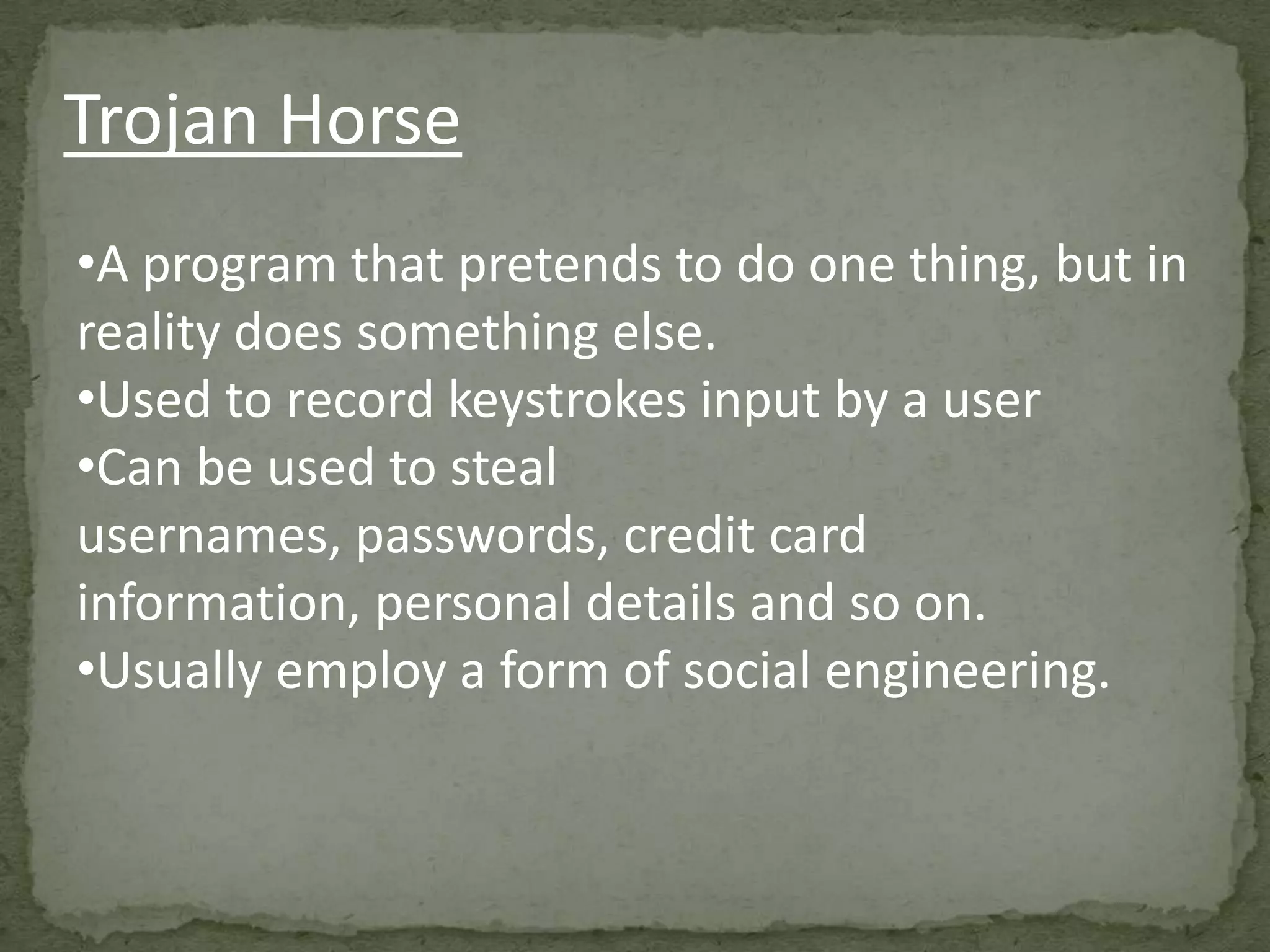 Trojan Horse

•A program that pretends to do one thing, but in reality does something else.
•Used to record keystrokes input by a user
•Can be used to steal usernames, passwords, credit card information, personal details and so on.
•Usually employ a form of social engineering.